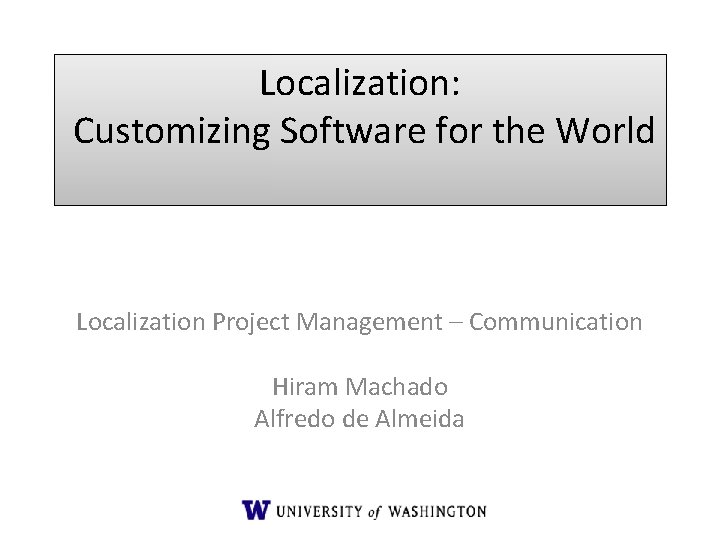 Localization:
Customizing Software for the World

Localization Project Management – Communication

Hiram Machado
Alfredo de Almeida

W UNIVERSITY of WASHINGTON